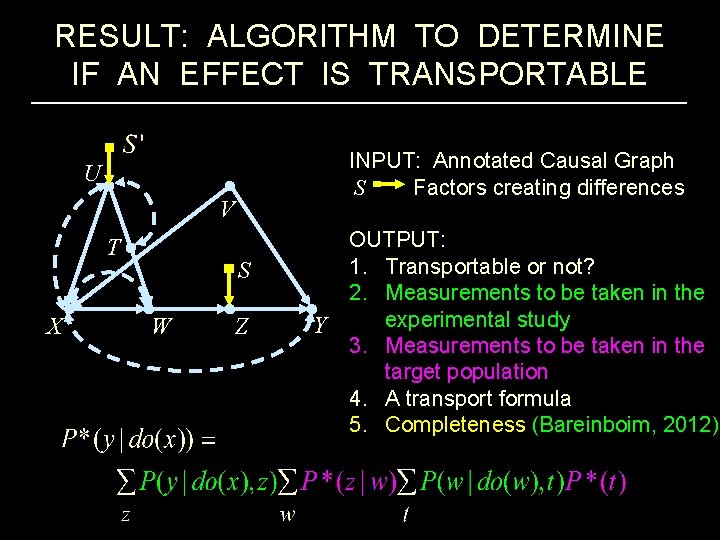 RESULT: ALGORITHM TO DETERMINE IF AN EFFECT IS TRANSPORTABLE

$S'$
$U$
$V$
$T$
$S$
$X$
$W$
$Z$
$Y$

INPUT: Annotated Causal Graph
$S$ Factors creating differences

OUTPUT:
1. Transportable or not?
2. Measurements to be taken in the experimental study
3. Measurements to be taken in the target population
4. A transport formula
5. Completeness (Bareinboim, 2012)

$P^*(y \mid do(x)) =$

$\sum_{z} P(y \mid do(x), z) \sum_{w} P^*(z \mid w) \sum_{t} P(w \mid do(w), t) P^*(t)$